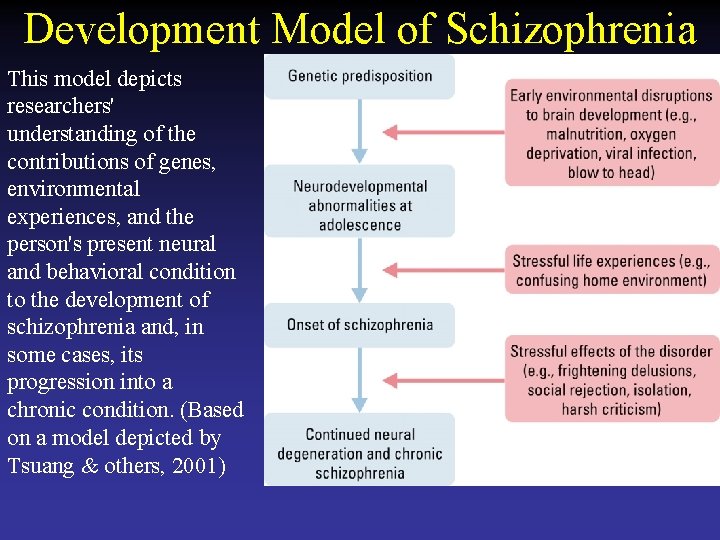 Development Model of Schizophrenia

This model depicts researchers' understanding of the contributions of genes, environmental experiences, and the person's present neural and behavioral condition to the development of schizophrenia and, in some cases, its progression into a chronic condition. (Based on a model depicted by Tsuang & others, 2001)

Genetic predisposition

Early environmental disruptions to brain development (e.g., malnutrition, oxygen deprivation, viral infection, blow to head)

Neurodevelopmental abnormalities at adolescence

Stressful life experiences (e.g., confusing home environment)

Onset of schizophrenia

Stressful effects of the disorder (e.g., frightening delusions, social rejection, isolation, harsh criticism)

Continued neural degeneration and chronic schizophrenia